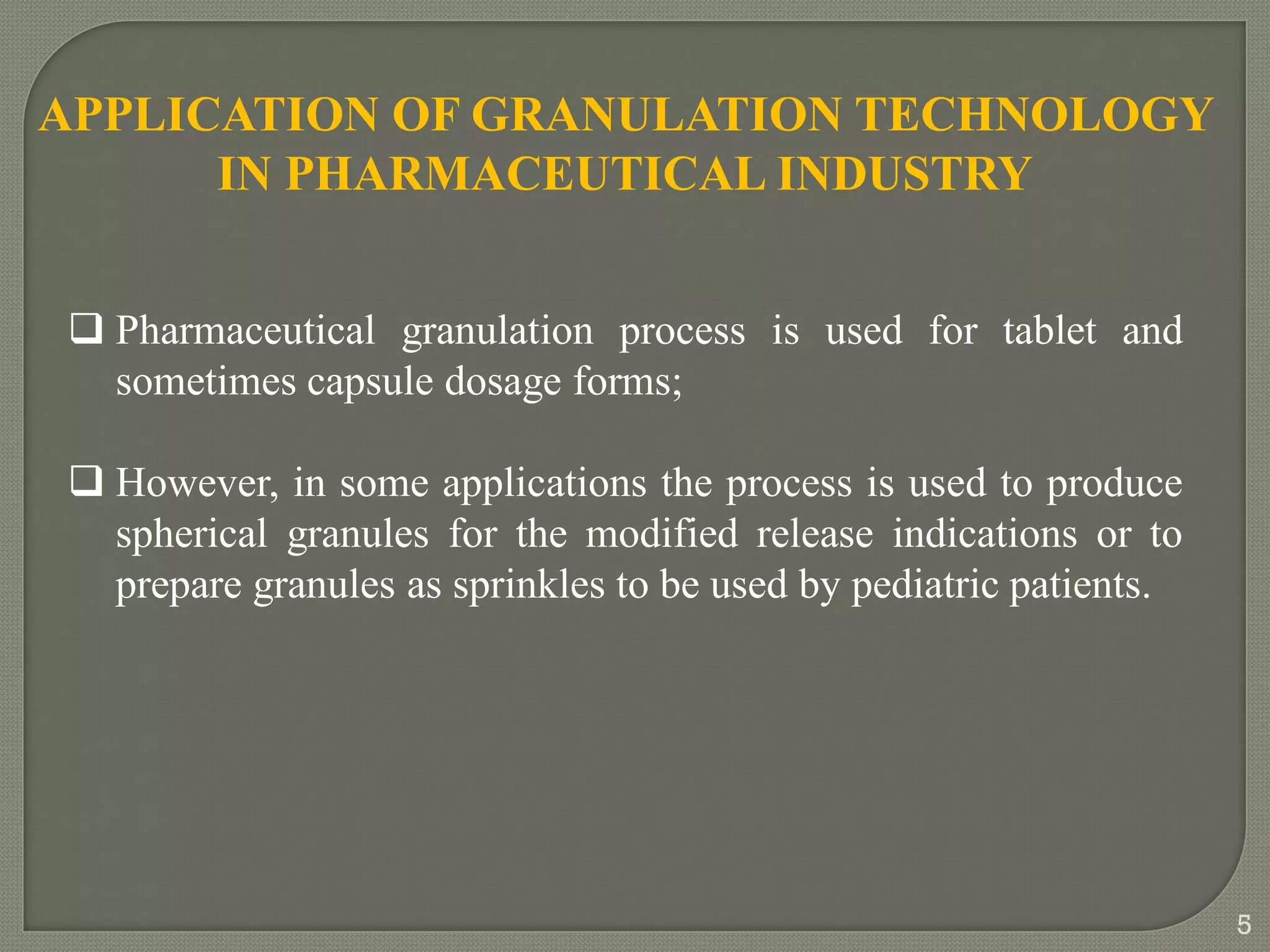 APPLICATION OF GRANULATION TECHNOLOGY IN PHARMACEUTICAL INDUSTRY

❑ Pharmaceutical granulation process is used for tablet and sometimes capsule dosage forms;

❑ However, in some applications the process is used to produce spherical granules for the modified release indications or to prepare granules as sprinkles to be used by pediatric patients.

5